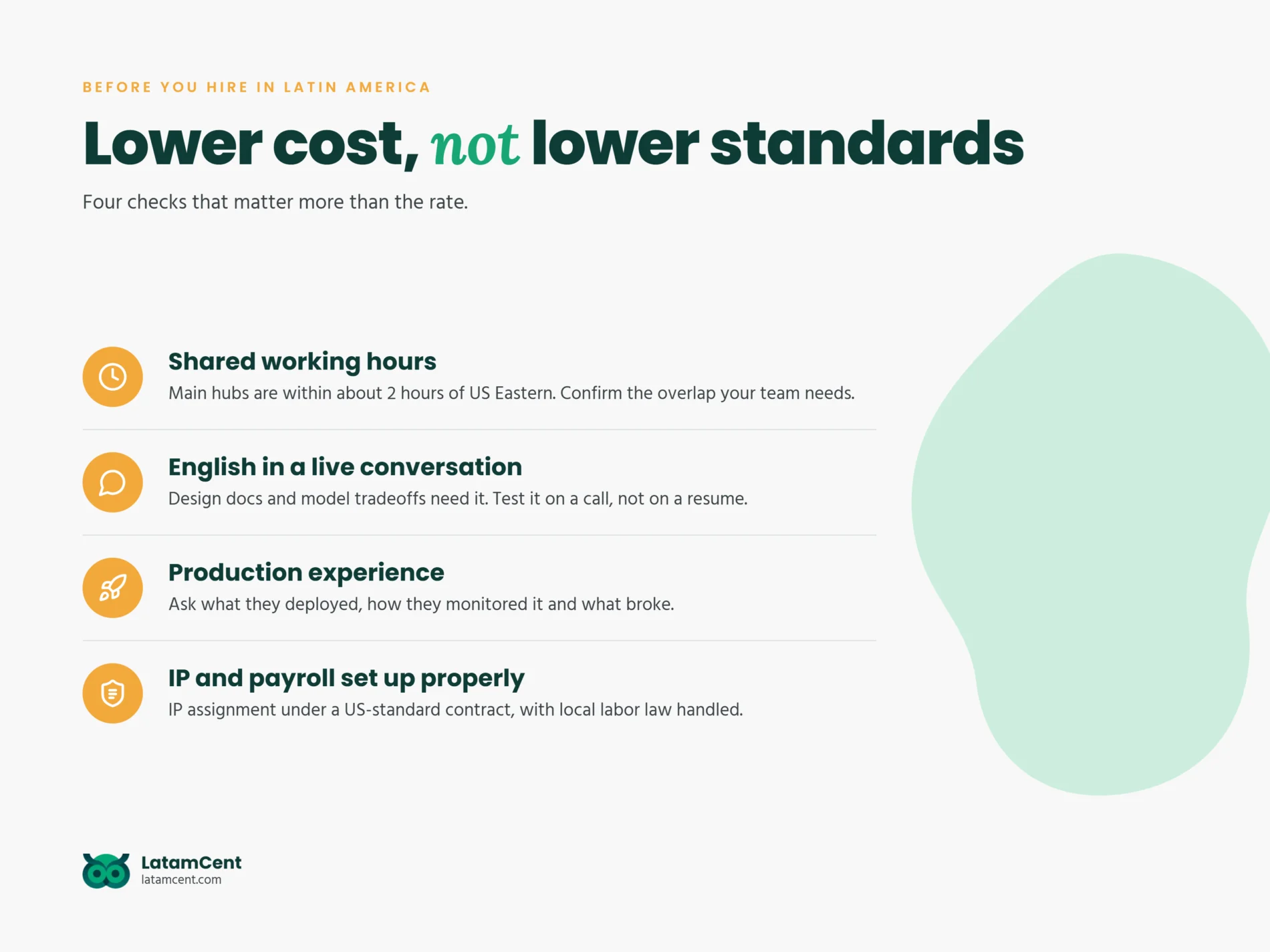 BEFORE YOU HIRE IN LATIN AMERICA

Lower cost, not lower standards

Four checks that matter more than the rate.

Shared working hours
Main hubs are within about 2 hours of US Eastern. Confirm the overlap your team needs.

English in a live conversation
Design docs and model tradeoffs need it. Test it on a call, not on a resume.

Production experience
Ask what they deployed, how they monitored it and what broke.

IP and payroll set up properly
IP assignment under a US-standard contract, with local labor law handled.

LatamCent
latamcent.com